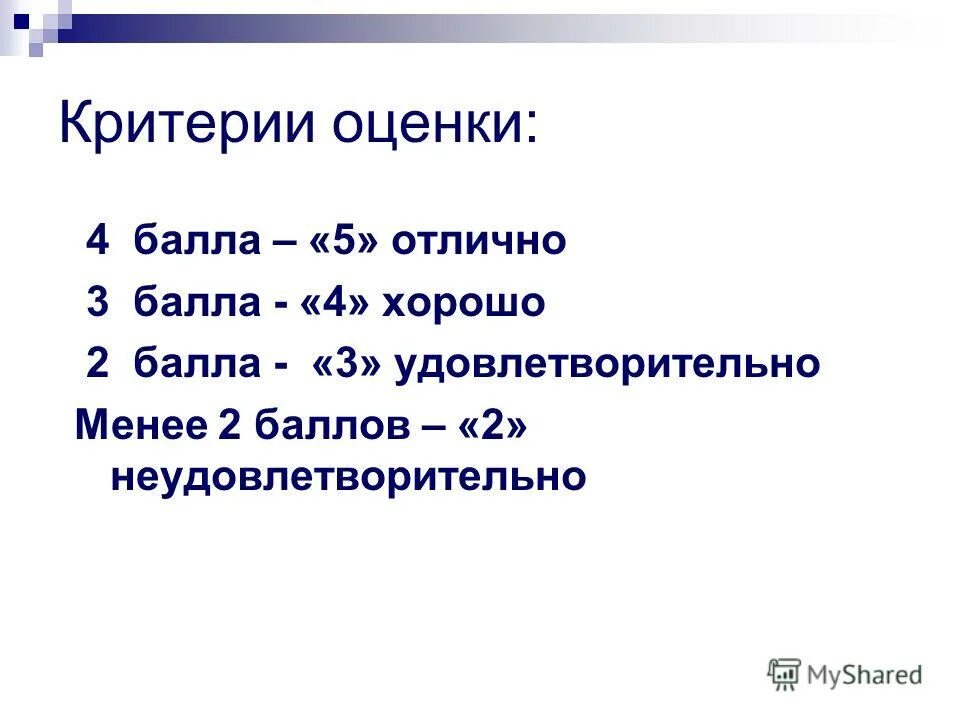 Критерии оценки:

4 балла – «5» отлично

3 балла - «4» хорошо

2 балла - «3» удовлетворительно

Менее 2 баллов – «2» неудовлетворительно

MyShared